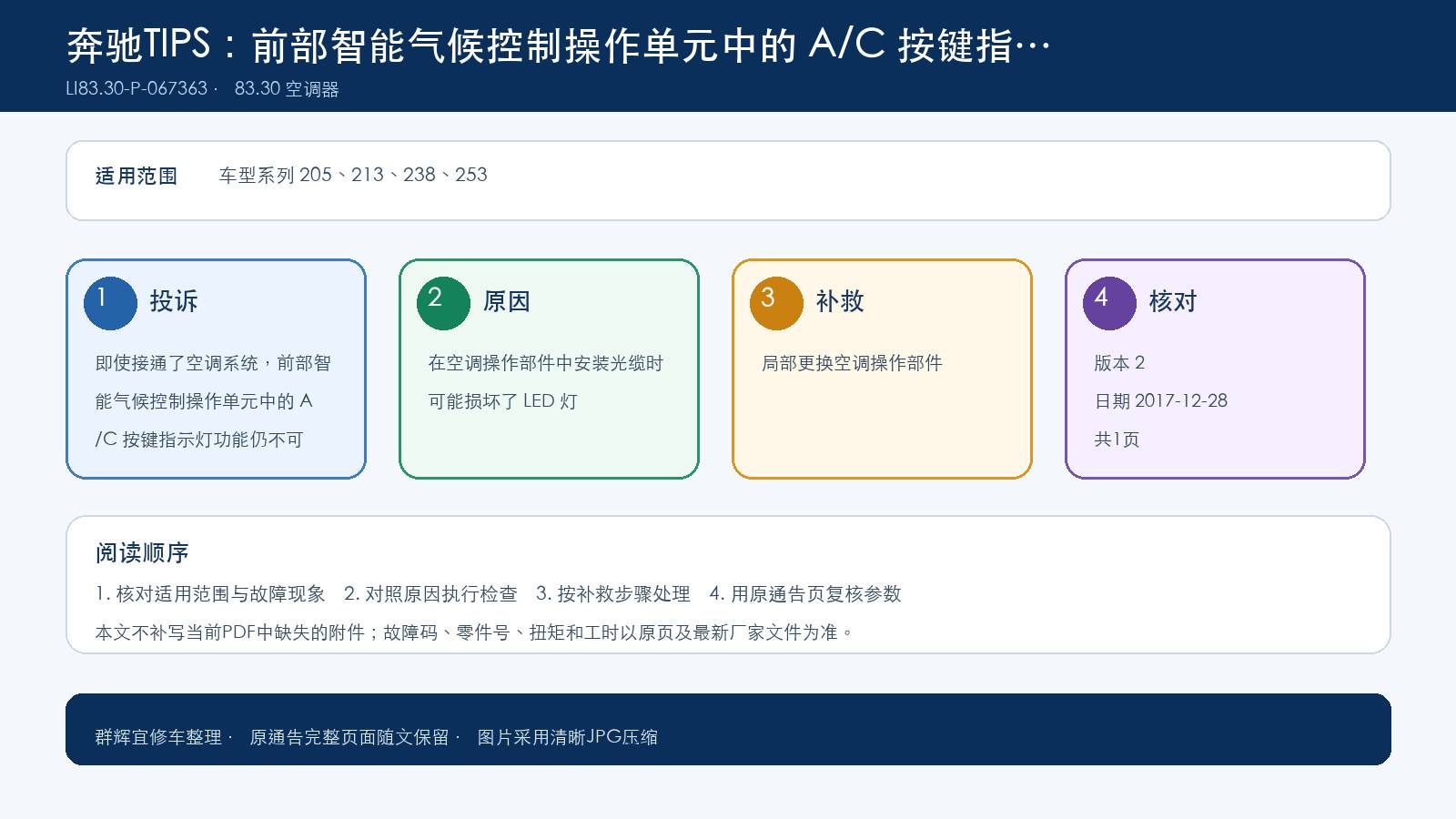 奔驰TIPS：前部智能气候控制操作单元中的 A/C 按键指…
LI83.30-P-067363 · 83.30 空调器

适用范围 车型系列 205、213、238、253

1 投诉
即使接通了空调系统，前部智能气候控制操作单元中的 A/C 按键指示灯功能仍不可

2 原因
在空调操作部件中安装光缆时可能损坏了 LED 灯

3 补救
局部更换空调操作部件

4 核对
版本 2
日期 2017-12-28
共1页

阅读顺序
1. 核对适用范围与故障现象 2. 对照原因执行检查 3. 按补救步骤处理 4. 用原通告页复核参数
本文不补写当前PDF中缺失的附件；故障码、零件号、扭矩和工时以原页及最新厂家文件为准。

群辉宜修车整理 · 原通告完整页面随文保留 · 图片采用清晰JPG压缩